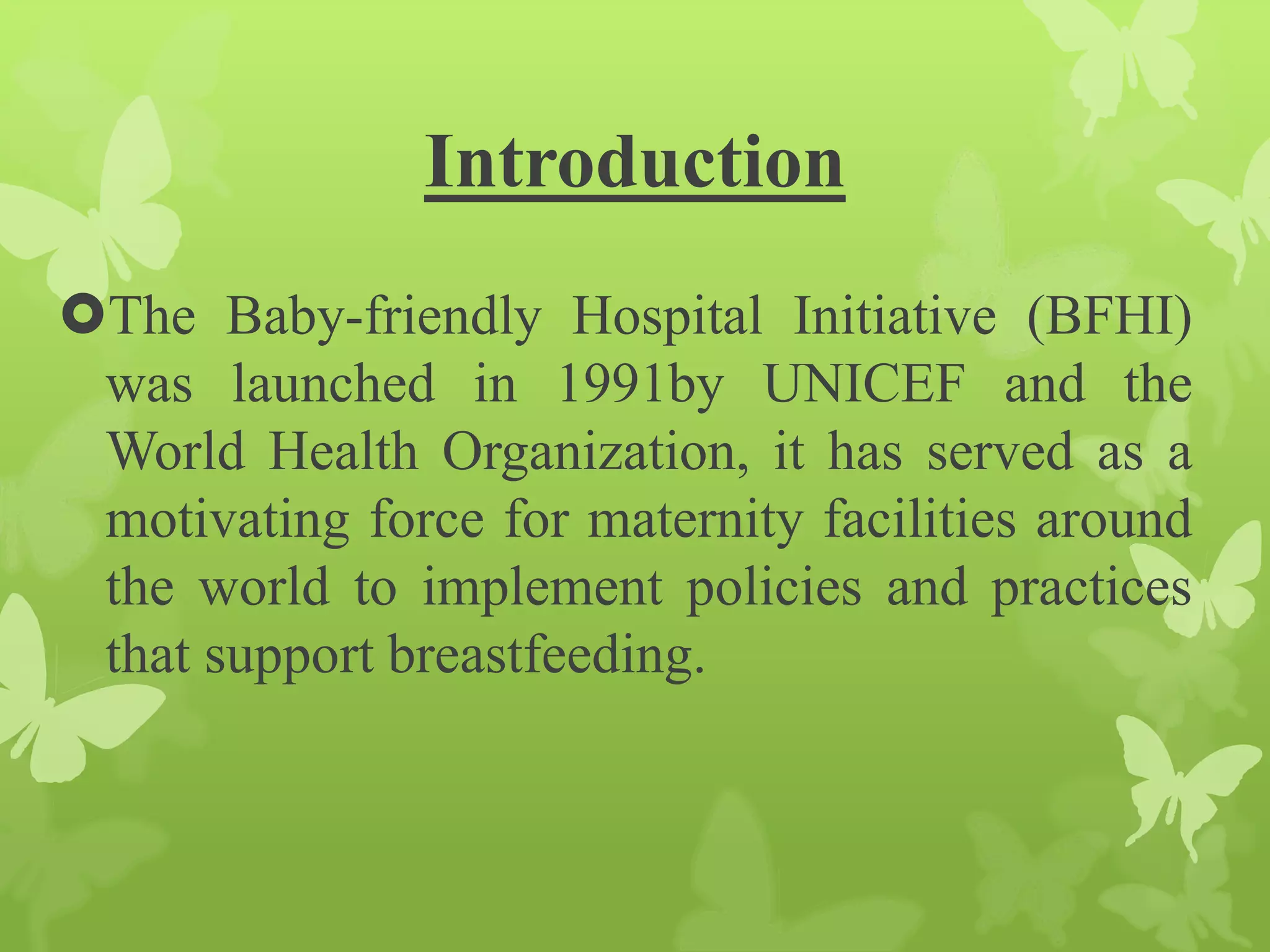 Introduction

The Baby-friendly Hospital Initiative (BFHI) was launched in 1991by UNICEF and the World Health Organization, it has served as a motivating force for maternity facilities around the world to implement policies and practices that support breastfeeding.